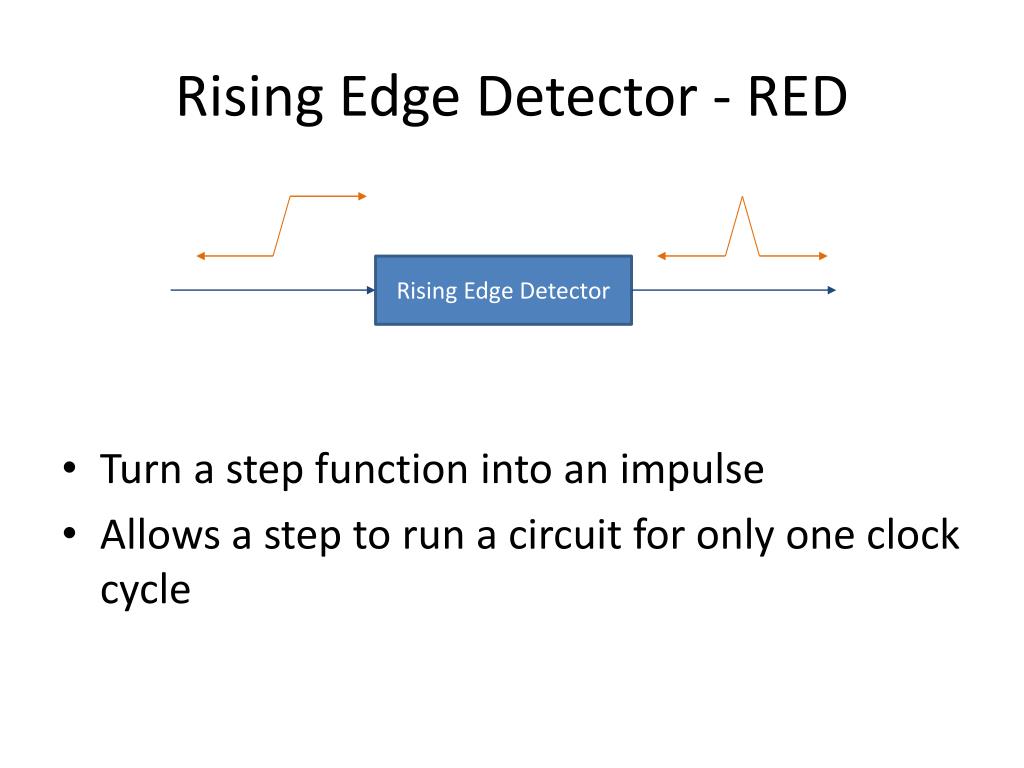 Rising Edge Detector - RED

Rising Edge Detector

• Turn a step function into an impulse
• Allows a step to run a circuit for only one clock cycle